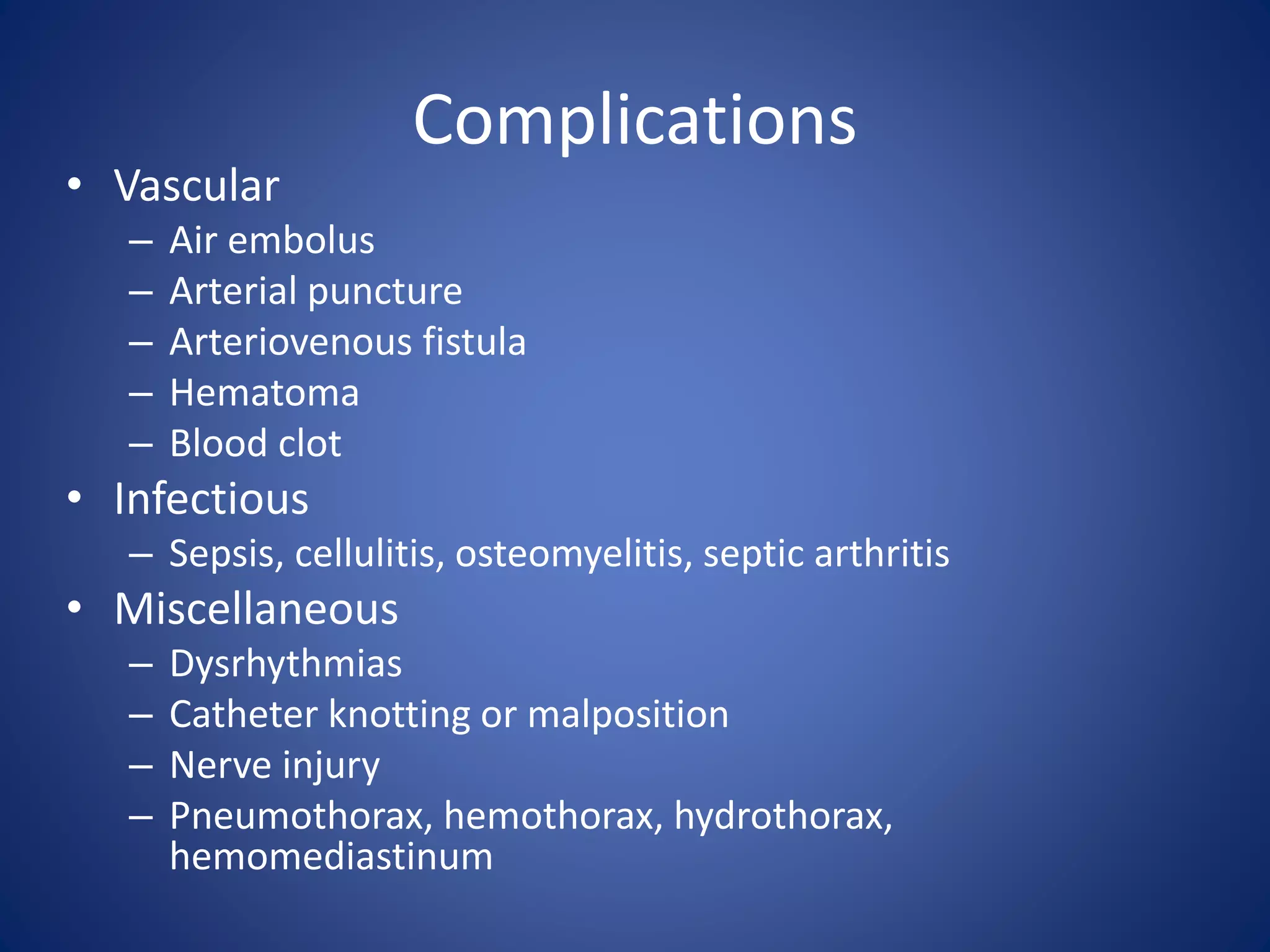 Complications

• Vascular
 – Air embolus
 – Arterial puncture
 – Arteriovenous fistula
 – Hematoma
 – Blood clot
• Infectious
 – Sepsis, cellulitis, osteomyelitis, septic arthritis
• Miscellaneous
 – Dysrhythmias
 – Catheter knotting or malposition
 – Nerve injury
 – Pneumothorax, hemothorax, hydrothorax, hemomediastinum